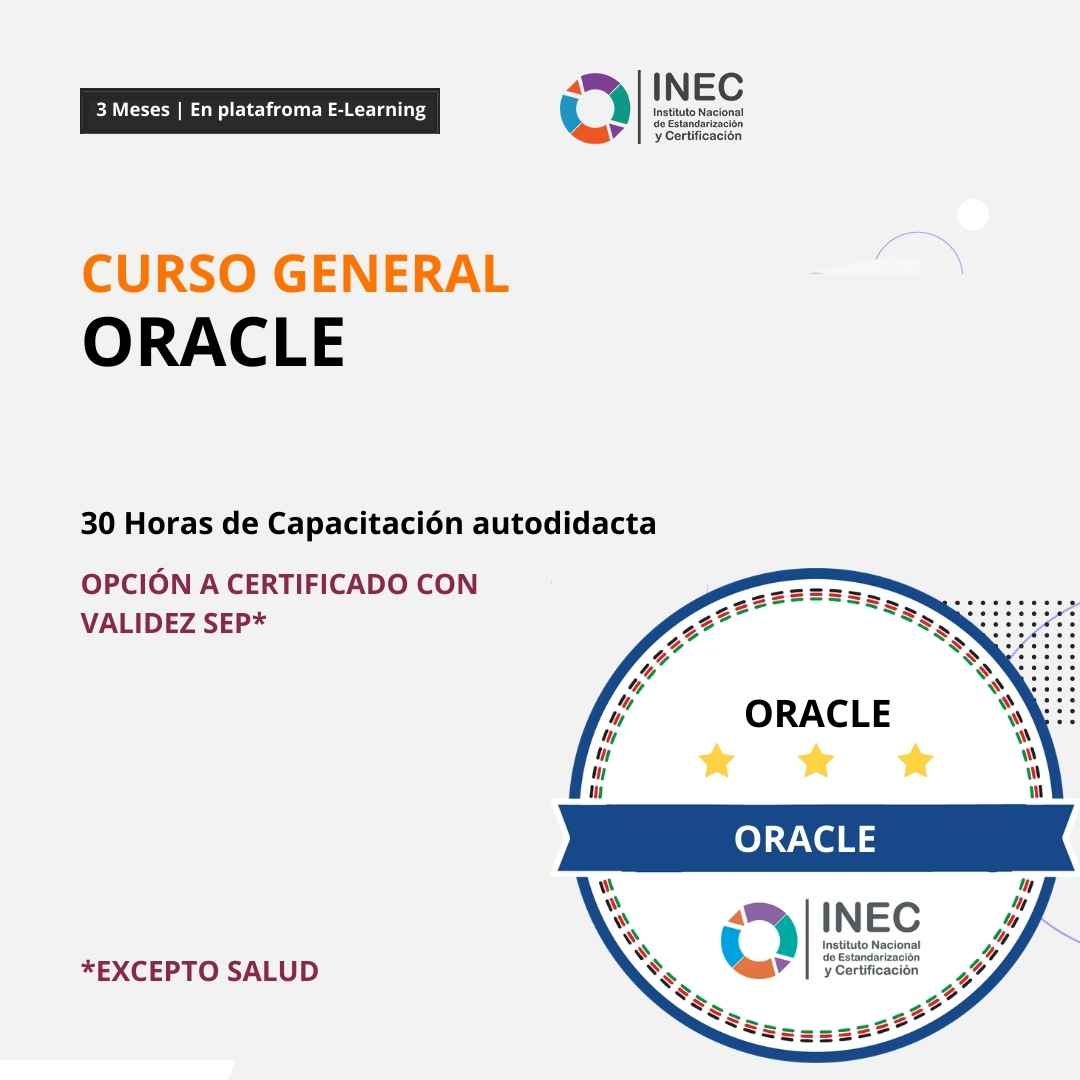 3 Meses | En platafroma E-Learning

INEC
Instituto Nacional de Estandarización y Certificación

CURSO GENERAL
ORACLE

30 Horas de Capacitación autodidacta

OPCIÓN A CERTIFICADO CON VALIDEZ SEP*

ORACLE

ORACLE

INEC
Instituto Nacional de Estandarización y Certificación

*EXCEPTO SALUD